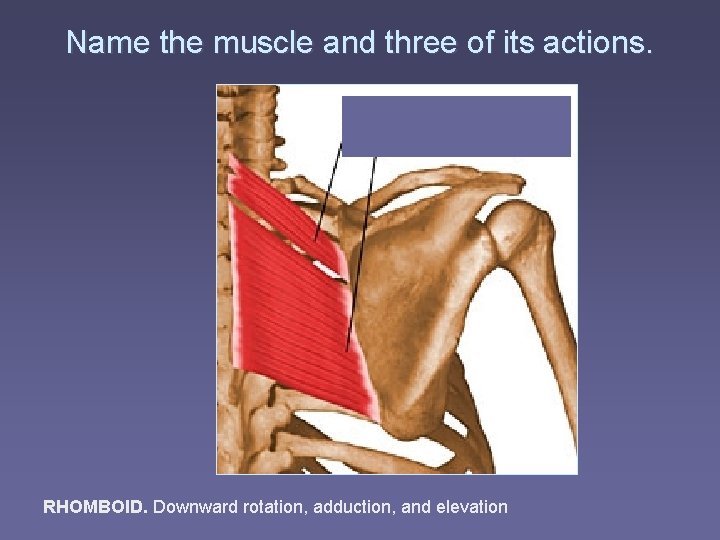 Name the muscle and three of its actions.

RHOMBOID. Downward rotation, adduction, and elevation